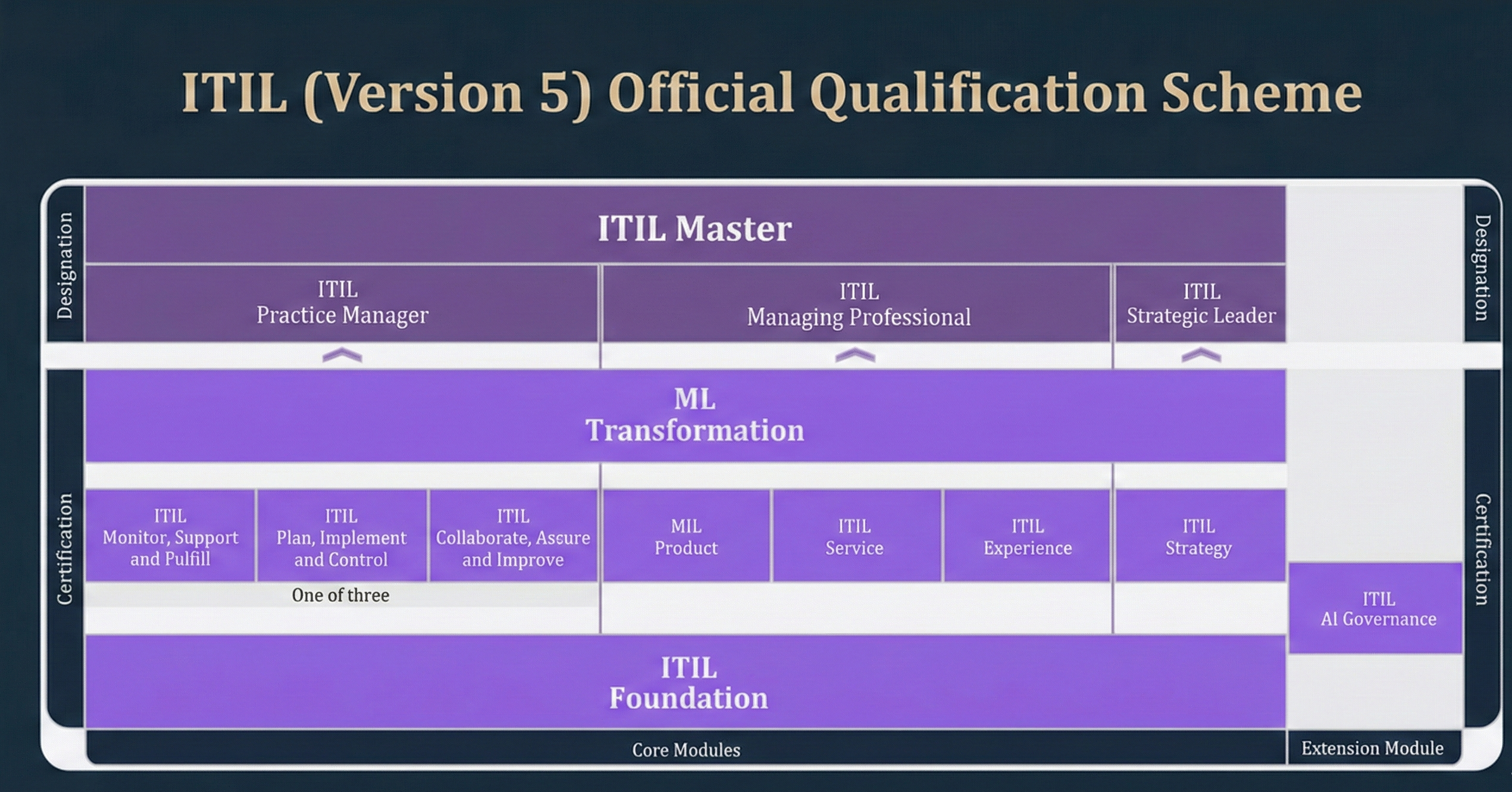 ITIL (Version 5) Official Qualification Scheme

Designation

ITIL Master

ITIL Practice Manager

ITIL Managing Professional

ITIL Strategic Leader

Designation

Certification

ML Transformation

ITIL Monitor, Support and Pulfill

ITIL Plan, Implement and Control

ITIL Collaborate, Ascure and Improve

One of three

MIL Product

ITIL Service

ITIL Experience

ITIL Strategy

ITIL AI Governance

Certification

ITIL Foundation

Core Modules

Extension Module